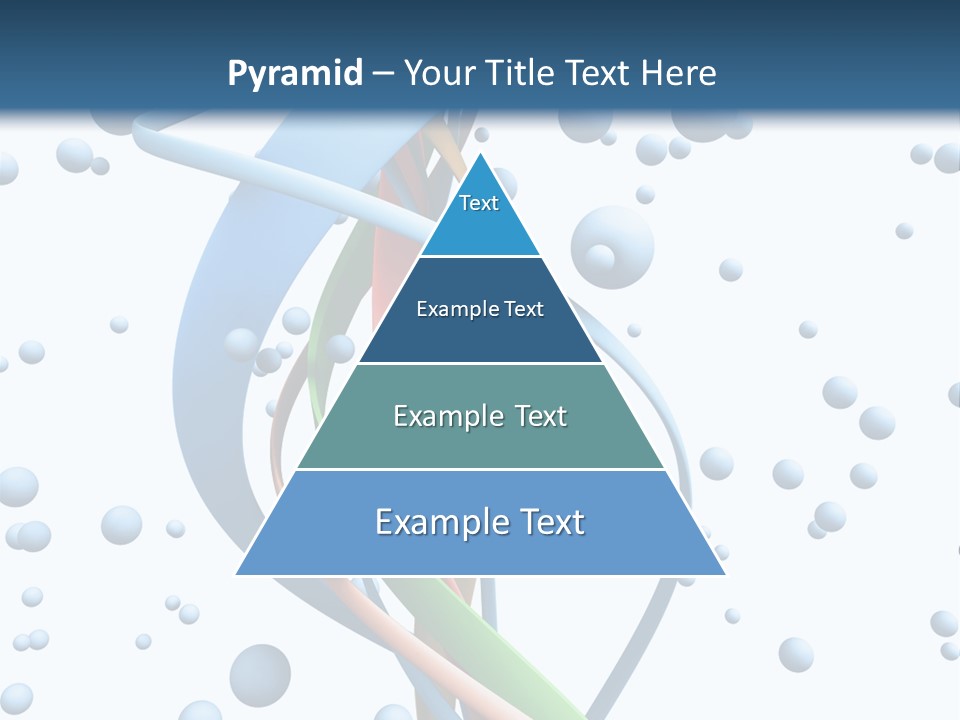 Pyramid – Your Title Text Here

Text

Example Text

Example Text

Example Text